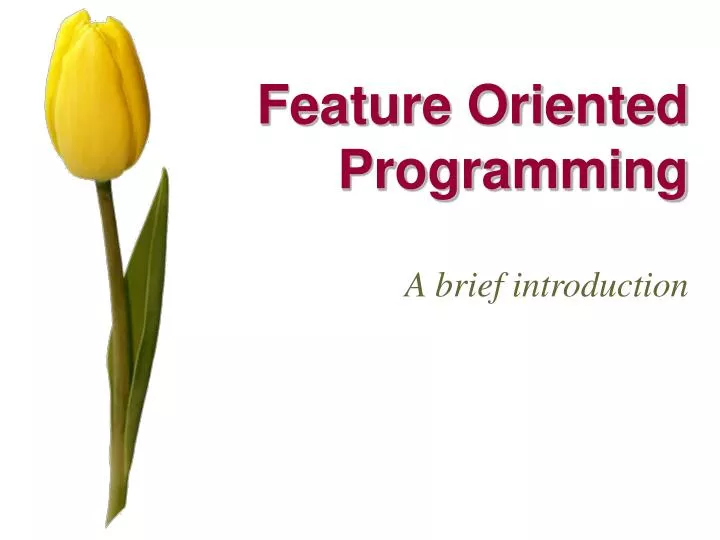 Feature Oriented Programming

A brief introduction